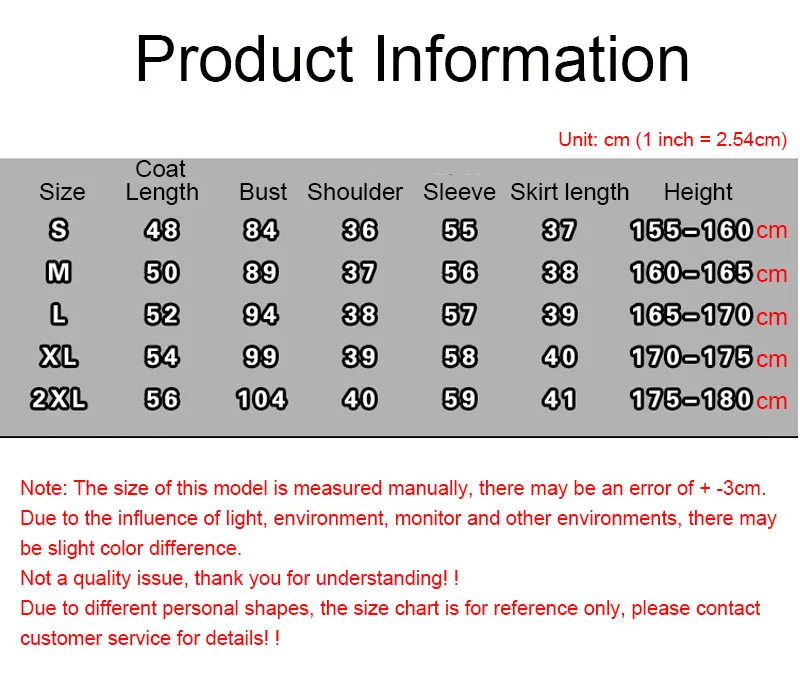 Product Information

Unit: cm (1 inch = 2.54cm)

| Size | Coat Length | Bust | Shoulder | Sleeve | Skirt length | Height |
|---|---|---|---|---|---|---|
| S | 48 | 84 | 36 | 55 | 37 | 155-160cm |
| M | 50 | 89 | 37 | 56 | 38 | 160-165cm |
| L | 52 | 94 | 38 | 57 | 39 | 165-170cm |
| XL | 54 | 99 | 39 | 58 | 40 | 170-175cm |
| 2XL | 56 | 104 | 40 | 59 | 41 | 175-180cm |

Note: The size of this model is measured manually, there may be an error of + -3cm.
Due to the influence of light, environment, monitor and other environments, there may be slight color difference.
Not a quality issue, thank you for understanding! !
Due to different personal shapes, the size chart is for reference only, please contact customer service for details! !